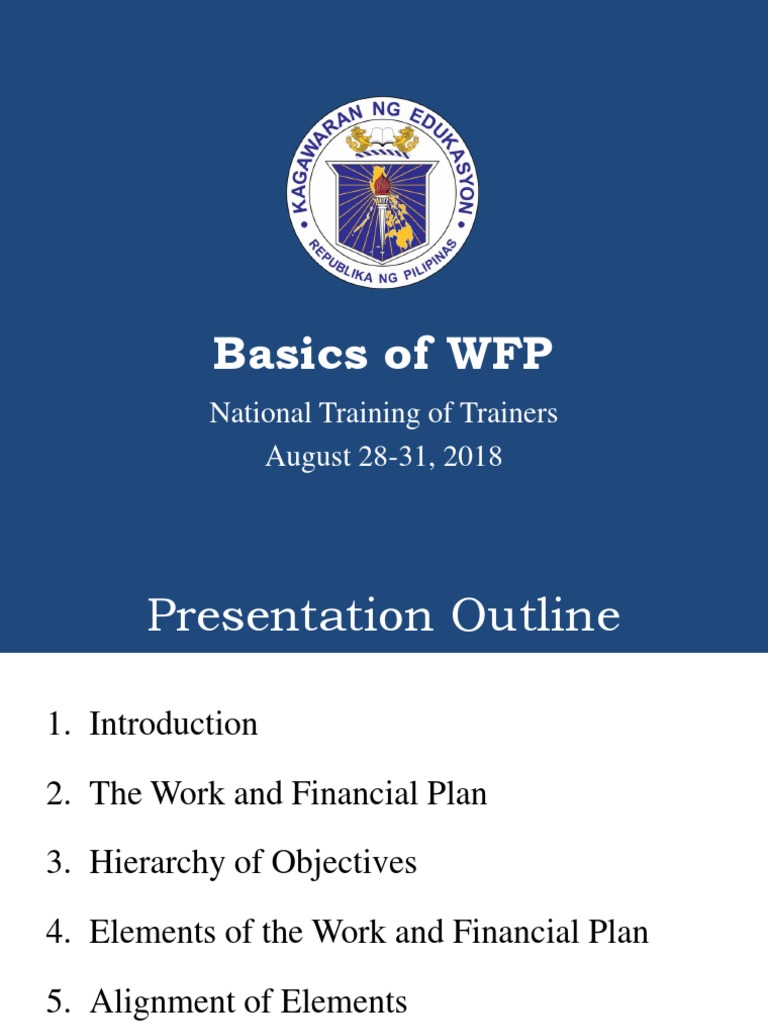 KAGAWARAN NG EDUKASYON
REPUBLIKA NG PILIPINAS

Basics of WFP

National Training of Trainers
August 28-31, 2018

Presentation Outline

1. Introduction
2. The Work and Financial Plan
3. Hierarchy of Objectives
4. Elements of the Work and Financial Plan
5. Alignment of Elements